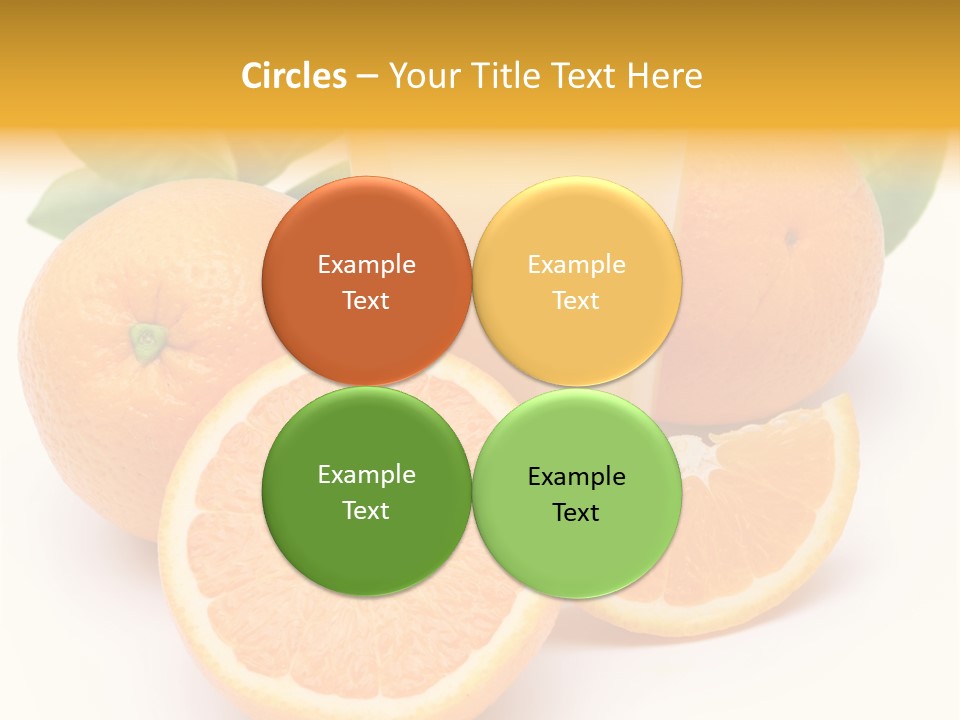 Circles – Your Title Text Here

Example Text

Example Text

Example Text

Example Text